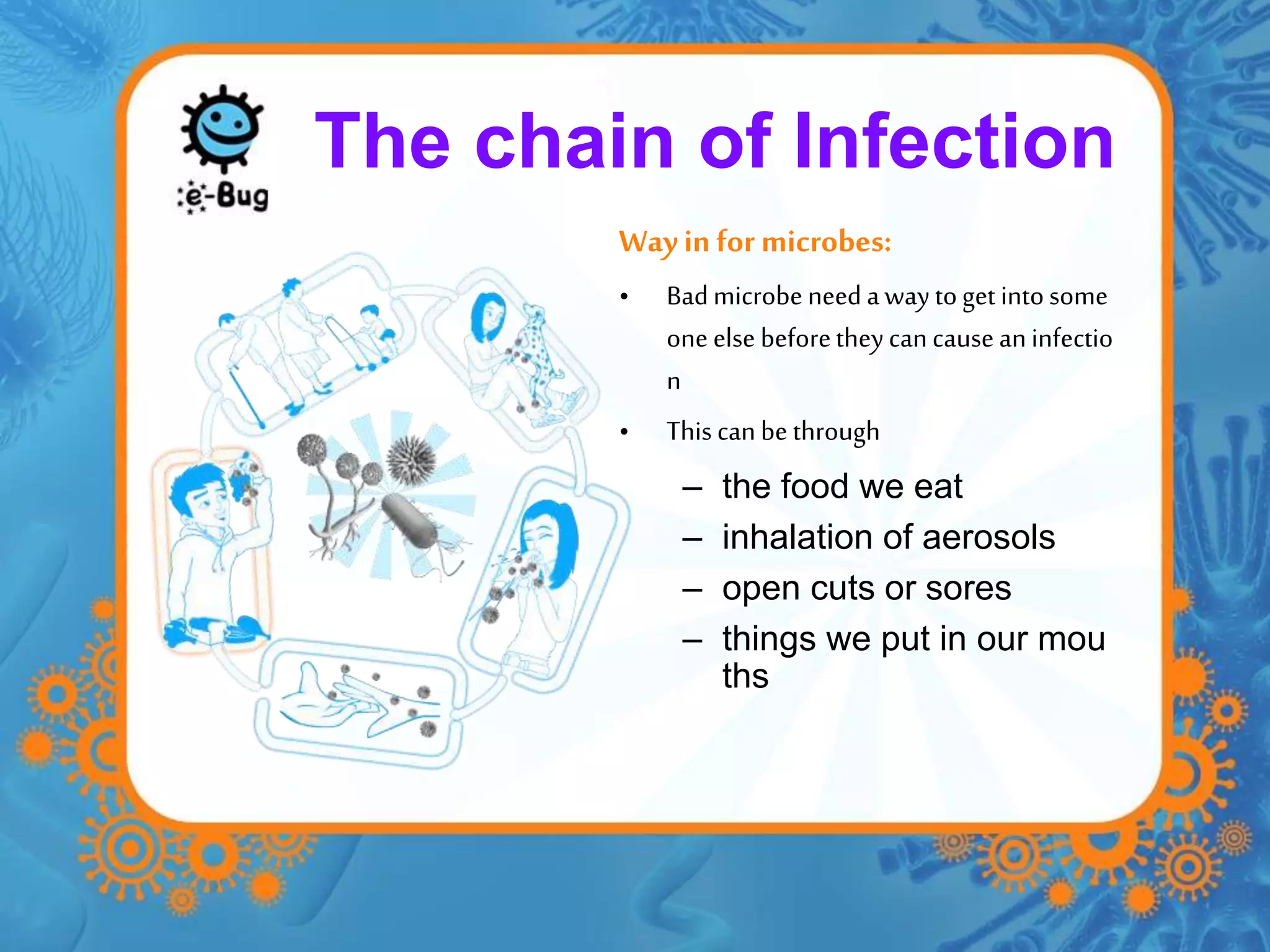 e-Bug

The chain of Infection

Way in for microbes:

• Bad microbe need a way to get into some one else before they can cause an infection

• This can be through

– the food we eat
– inhalation of aerosols
– open cuts or sores
– things we put in our mouths